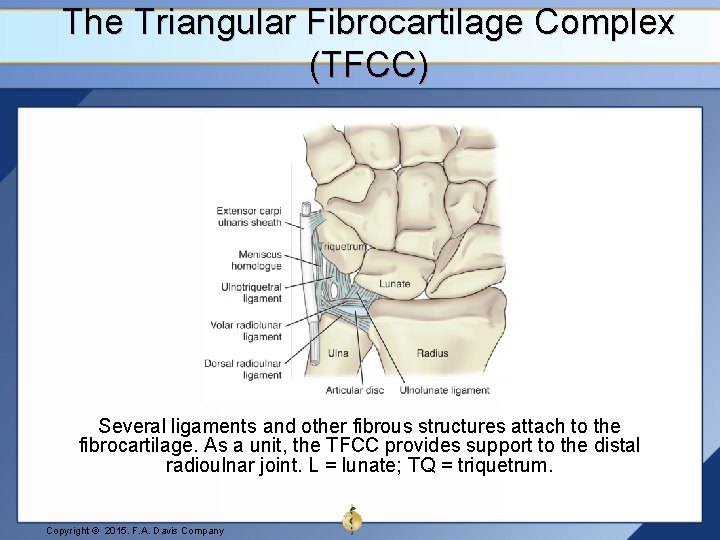 The Triangular Fibrocartilage Complex (TFCC)

Extensor carpi ulnaris sheath

Meniscus homologue

Ulnotriquetral ligament

Volar radiolunar ligament

Dorsal radioulnar ligament

Triquetrum

Lunate

Ulna

Radius

Articular disc

Ulnolunate ligament

Several ligaments and other fibrous structures attach to the fibrocartilage. As a unit, the TFCC provides support to the distal radioulnar joint. L = lunate; TQ = triquetrum.

Copyright © 2015. F.A. Davis Company